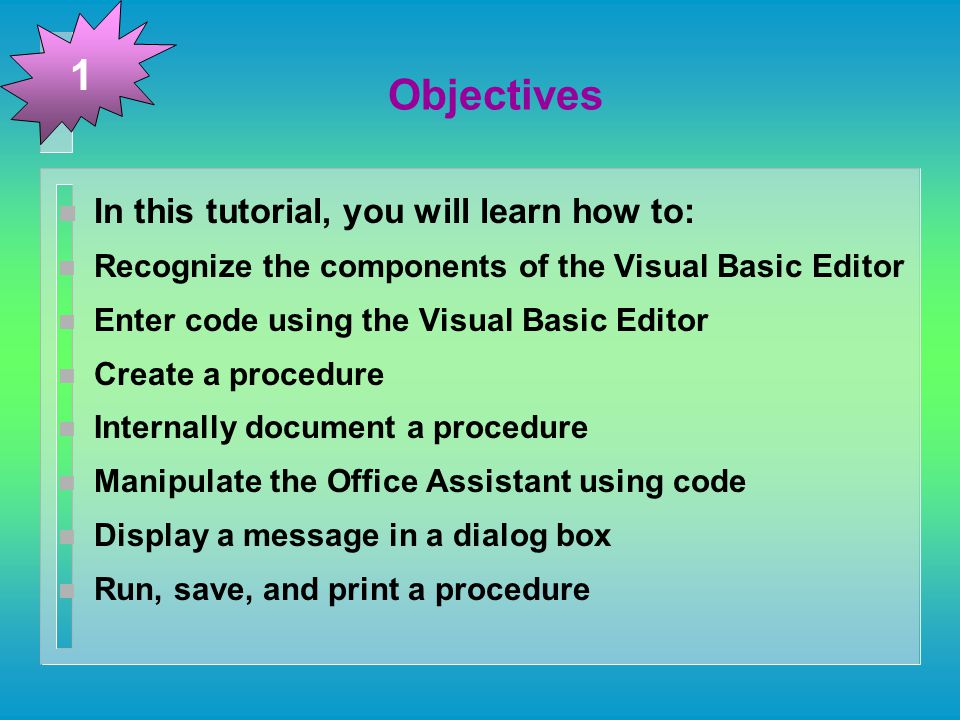 1

Objectives

In this tutorial, you will learn how to:

Recognize the components of the Visual Basic Editor

Enter code using the Visual Basic Editor

Create a procedure

Internally document a procedure

Manipulate the Office Assistant using code

Display a message in a dialog box

Run, save, and print a procedure